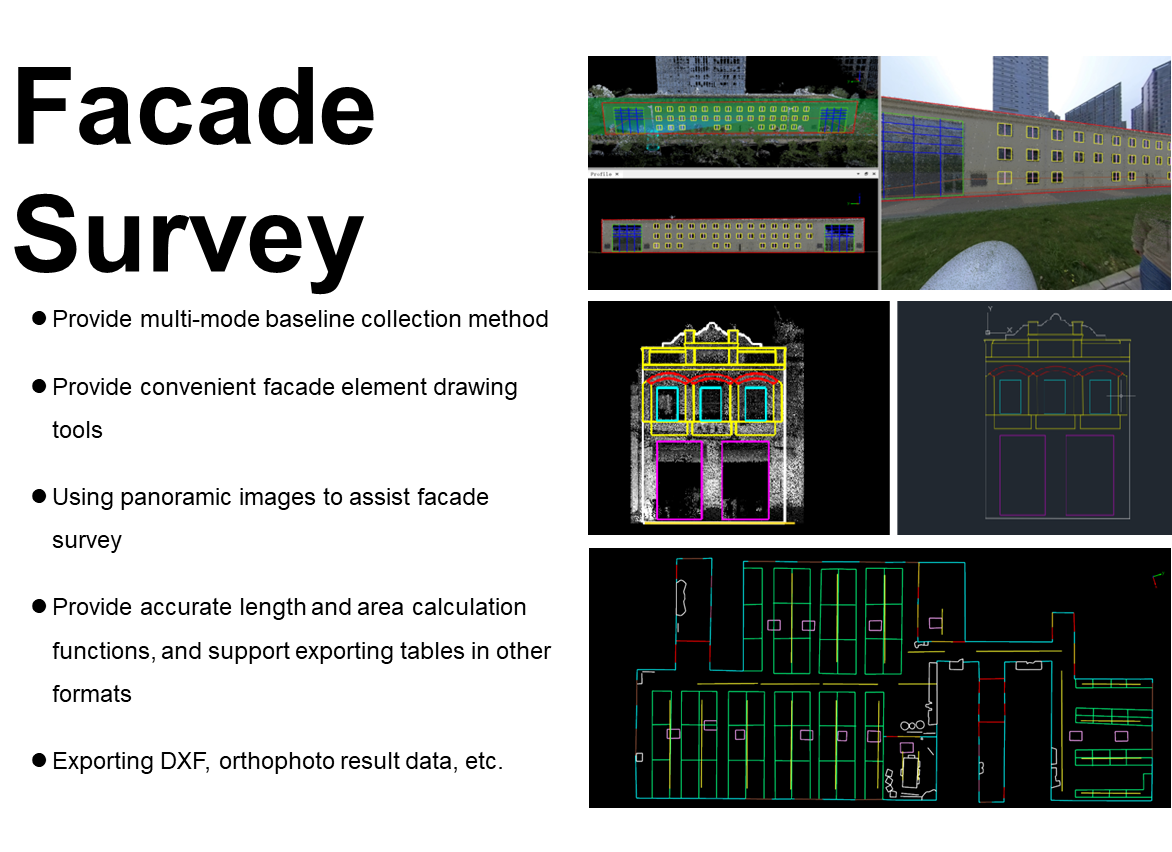 Facade Survey

● Provide multi-mode baseline collection method

● Provide convenient facade element drawing tools

● Using panoramic images to assist facade survey

● Provide accurate length and area calculation functions, and support exporting tables in other formats

● Exporting DXF, orthophoto result data, etc.

Profile